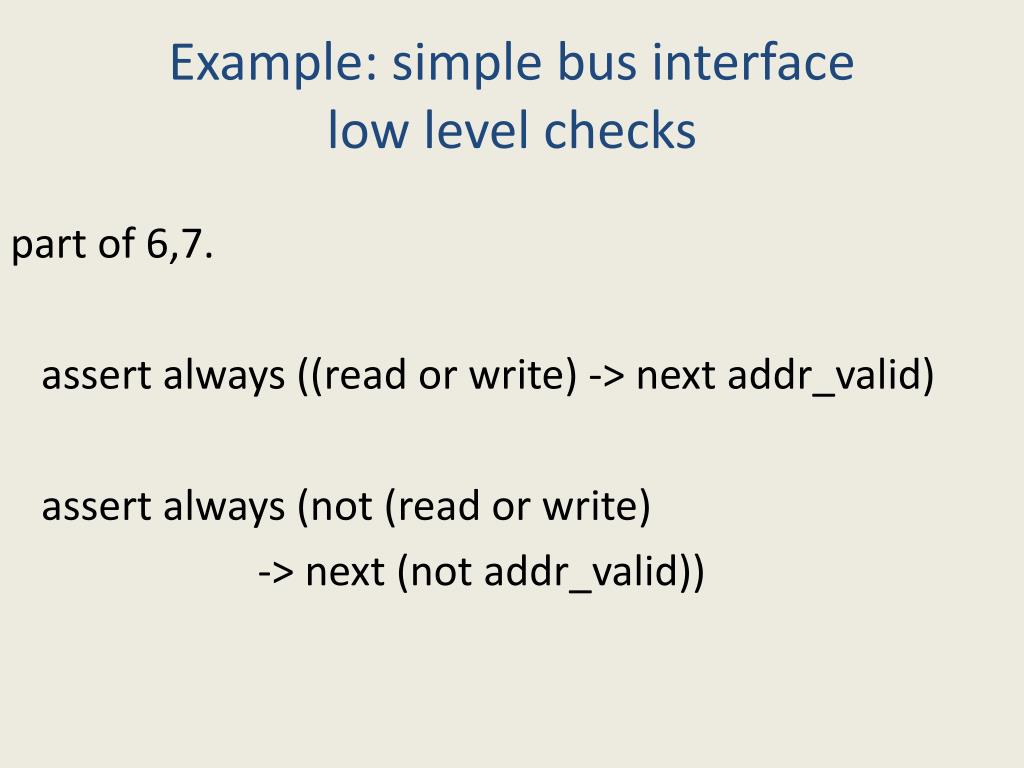 Example: simple bus interface
low level checks

part of 6,7.

assert always ((read or write) -> next addr_valid)

assert always (not (read or write)
-> next (not addr_valid))